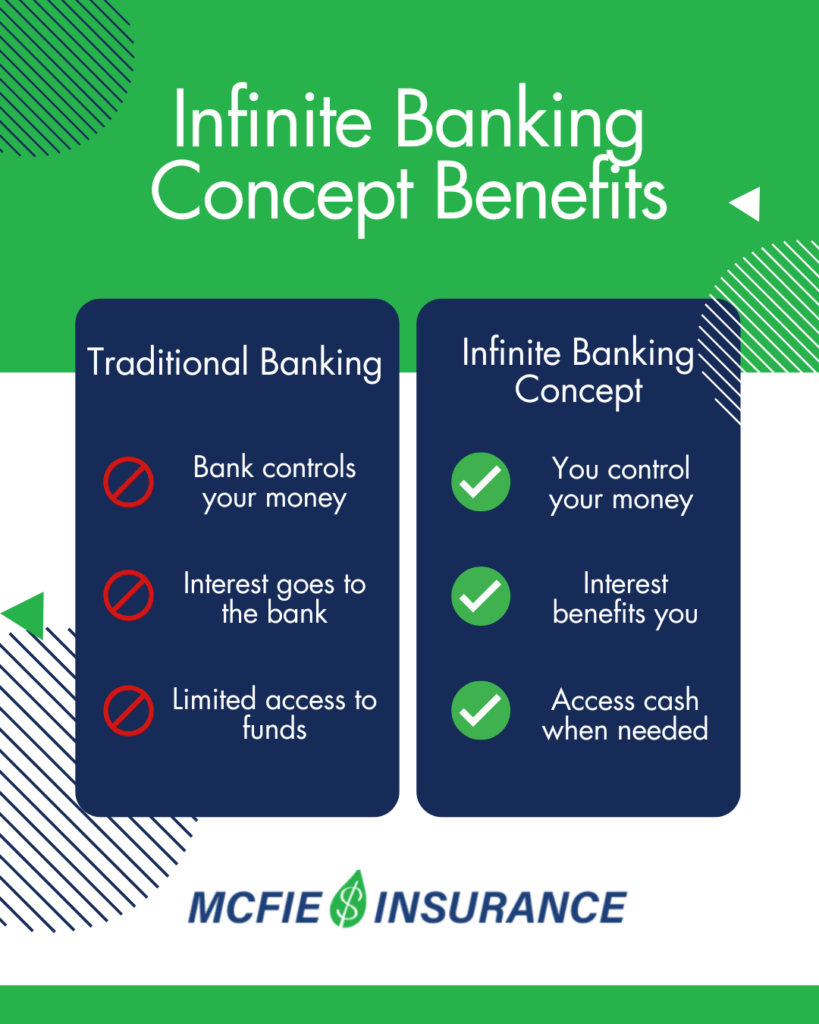 Infinite Banking Concept Benefits

Traditional Banking

Bank controls your money

Interest goes to the bank

Limited access to funds

Infinite Banking Concept

You control your money

Interest benefits you

Access cash when needed

MCFIE $ INSURANCE